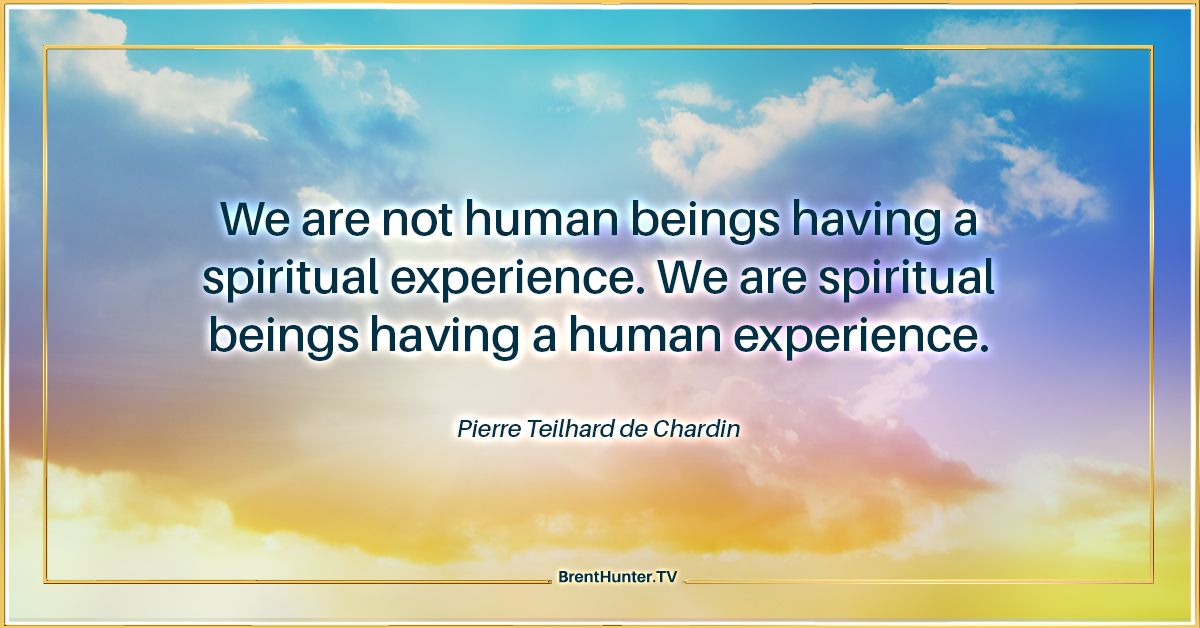 We are not human beings having a spiritual experience. We are spiritual beings having a human experience.

Pierre Teilhard de Chardin

BrentHunter.TV